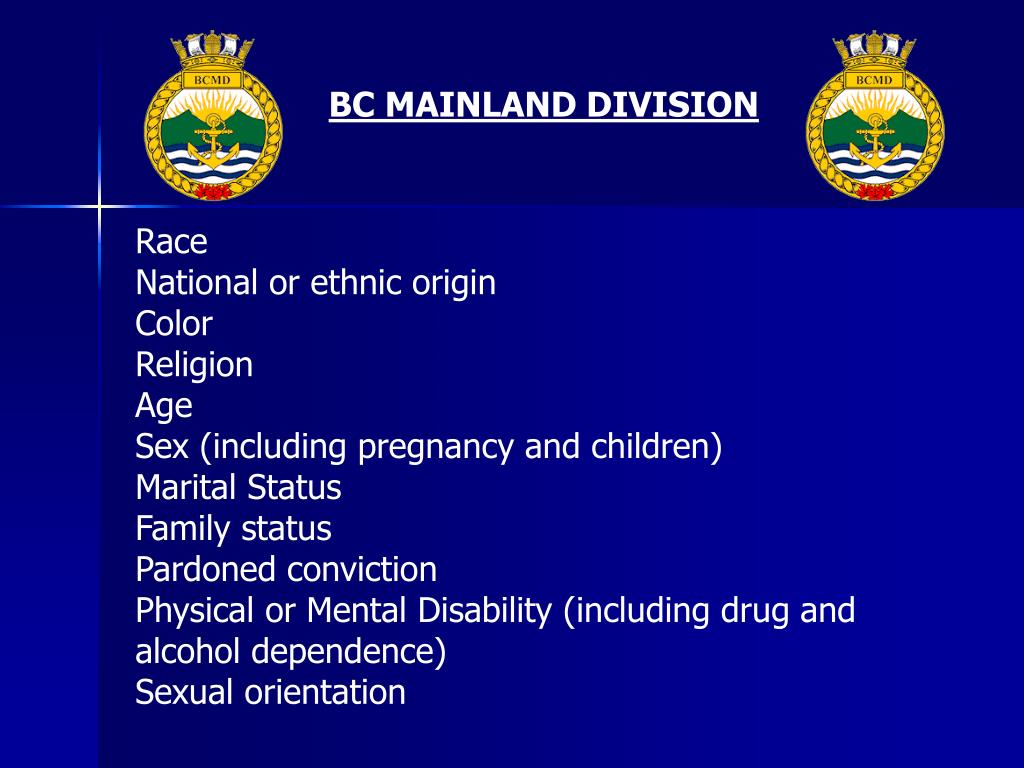 BCMD

BC MAINLAND DIVISION

BCMD

Race
National or ethnic origin
Color
Religion
Age
Sex (including pregnancy and children)
Marital Status
Family status
Pardoned conviction
Physical or Mental Disability (including drug and alcohol dependence)
Sexual orientation